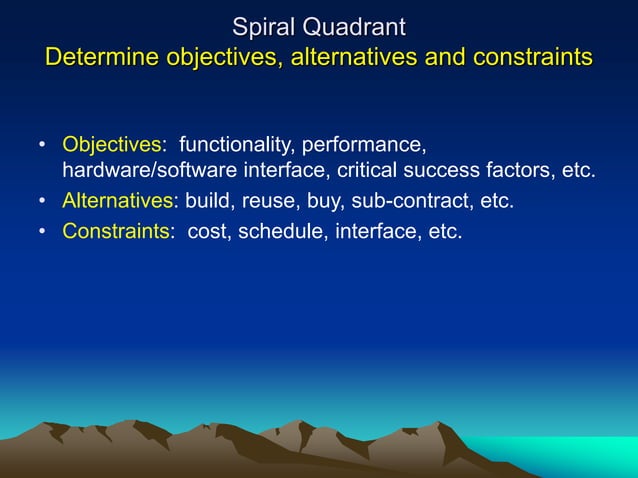 Spiral Quadrant
Determine objectives, alternatives and constraints

• Objectives: functionality, performance, hardware/software interface, critical success factors, etc.
• Alternatives: build, reuse, buy, sub-contract, etc.
• Constraints: cost, schedule, interface, etc.